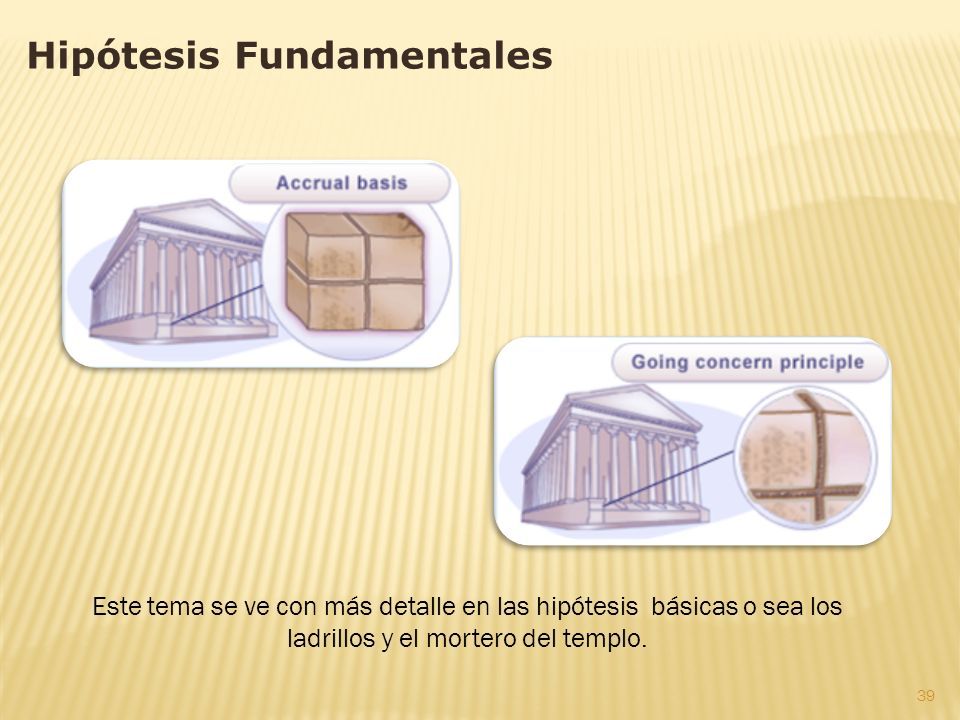 Hipótesis Fundamentales

Accrual basis

Going concern principle

Este tema se ve con más detalle en las hipótesis básicas o sea los ladrillos y el mortero del templo.

39